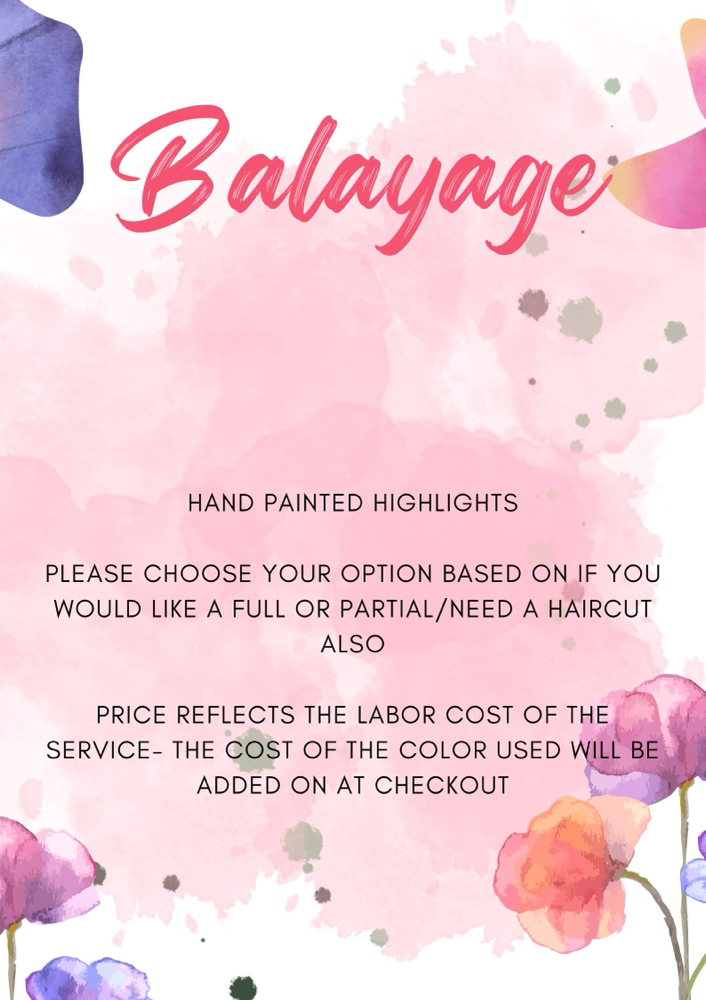 Balayage

HAND PAINTED HIGHLIGHTS

PLEASE CHOOSE YOUR OPTION BASED ON IF YOU WOULD LIKE A FULL OR PARTIAL/NEED A HAIRCUT ALSO

PRICE REFLECTS THE LABOR COST OF THE SERVICE- THE COST OF THE COLOR USED WILL BE ADDED ON AT CHECKOUT